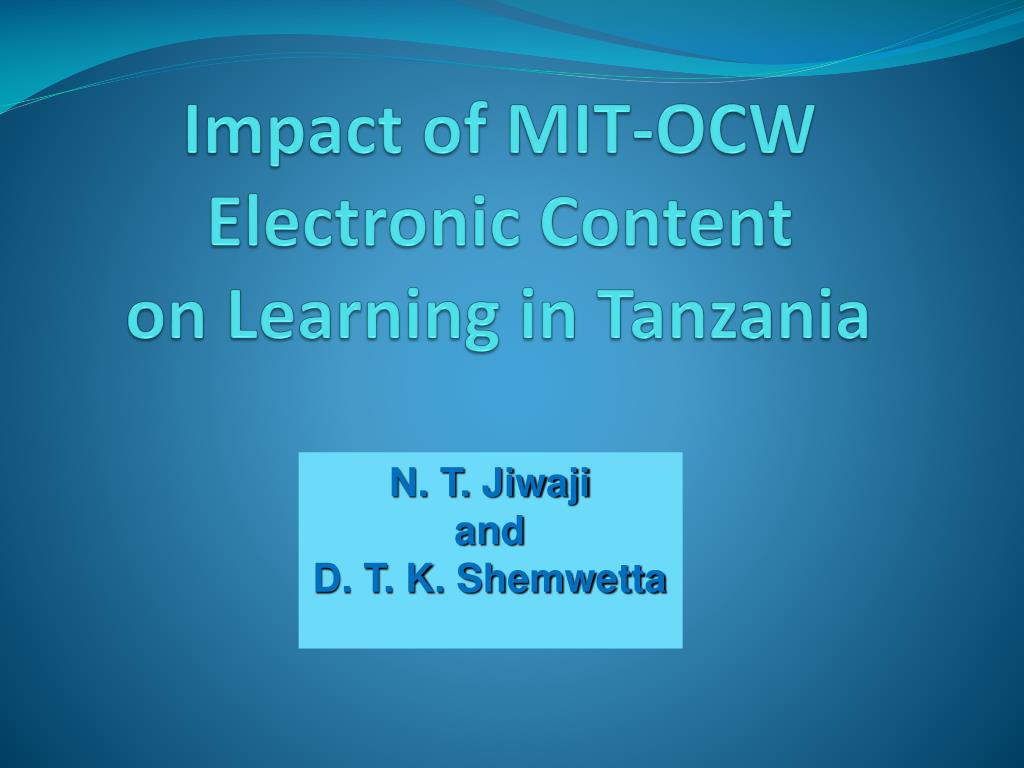 Impact of MIT-OCW Electronic Content on Learning in Tanzania

N. T. Jiwaji
and
D. T. K. Shemwetta